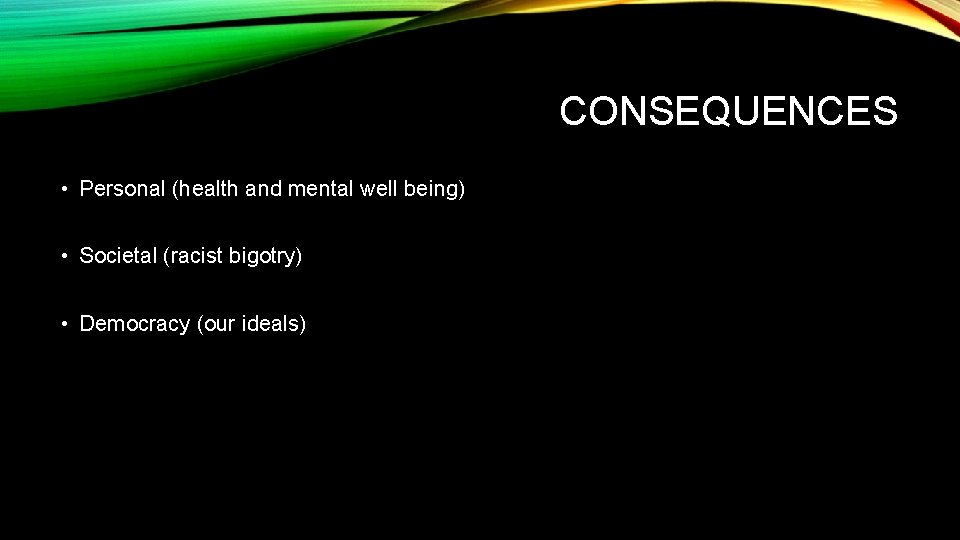 CONSEQUENCES

• Personal (health and mental well being)

• Societal (racist bigotry)

• Democracy (our ideals)